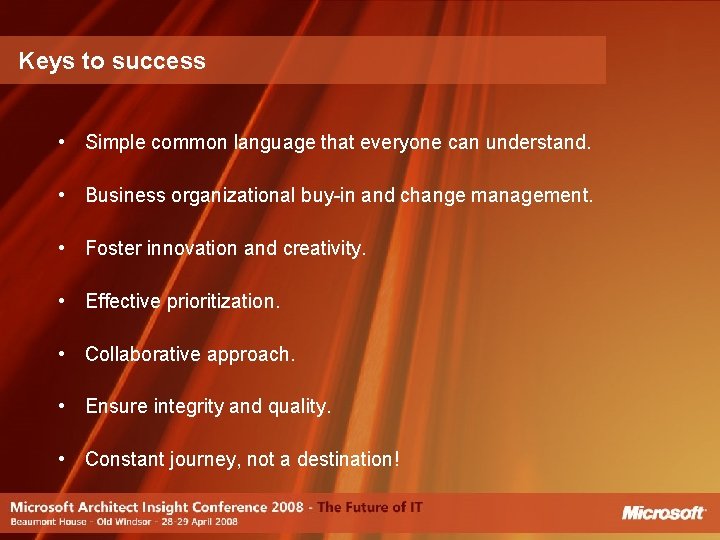 Keys to success

• Simple common language that everyone can understand.

• Business organizational buy-in and change management.

• Foster innovation and creativity.

• Effective prioritization.

• Collaborative approach.

• Ensure integrity and quality.

• Constant journey, not a destination!

Microsoft Architect Insight Conference 2008 - The Future of IT
Beaumont House - Old Windsor - 28-29 April 2008

Microsoft